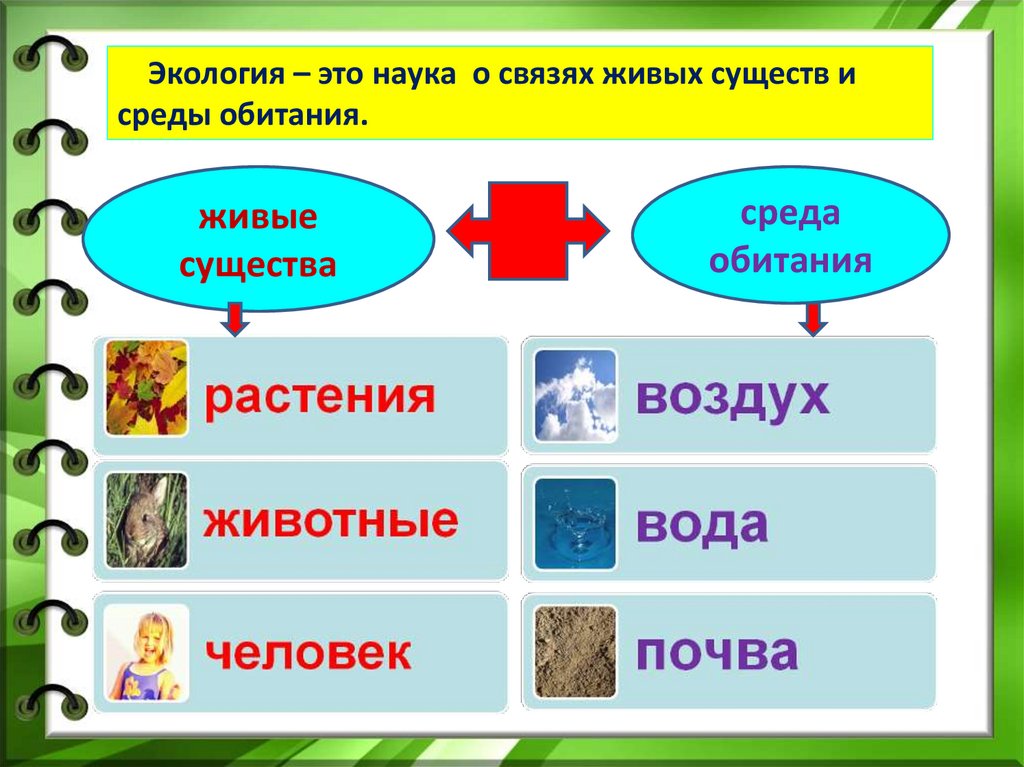 Экология – это наука о связях живых существ и среды обитания.

живые существа

среда обитания

растения

животные

человек

воздух

вода

почва